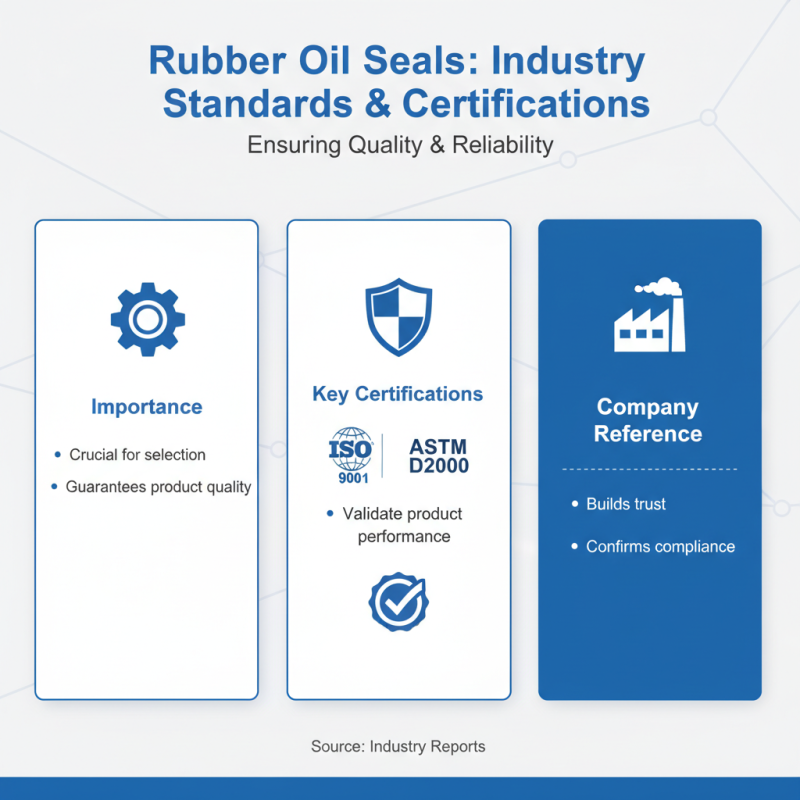 Rubber Oil Seals: Industry Standards & Certifications

Ensuring Quality & Reliability

Importance

• Crucial for selection
• Guarantees product quality

Key Certifications

ISO 9001

ASTM D2000

• Validate product performance

Company Reference

• Builds trust
• Confirms compliance

Source: Industry Reports